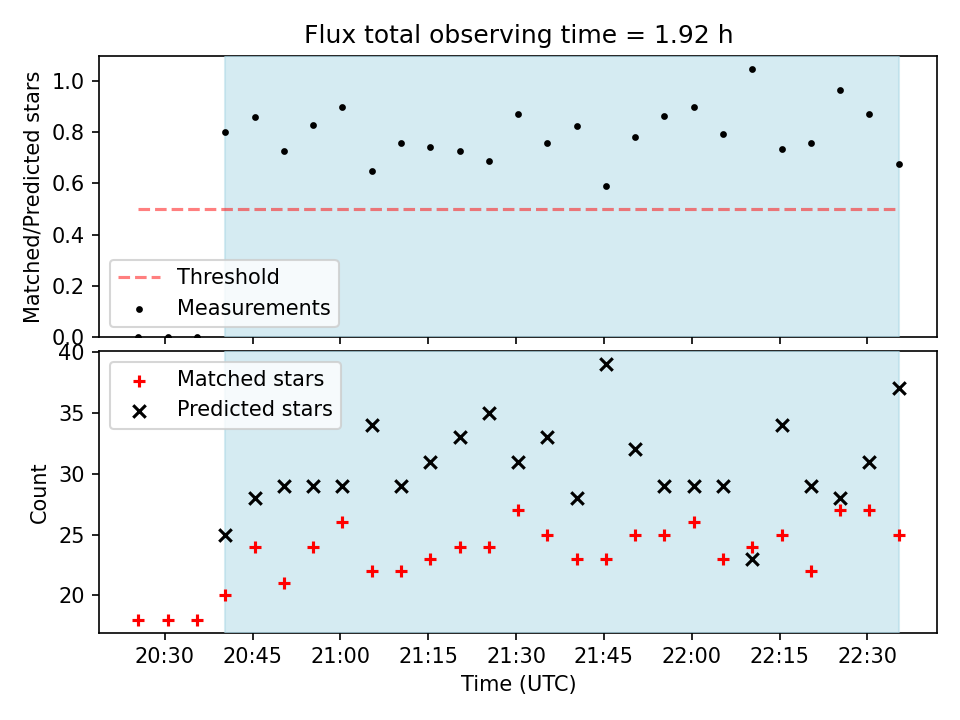 Flux total observing time = 1.92 h

Matched/Predicted stars
1.0
0.8
0.6
0.4
0.2
0.0
Threshold
Measurements

Count
40
35
30
25
20
Matched stars
Predicted stars

20:30
20:45
21:00
21:15
21:30
21:45
22:00
22:15
22:30
Time (UTC)